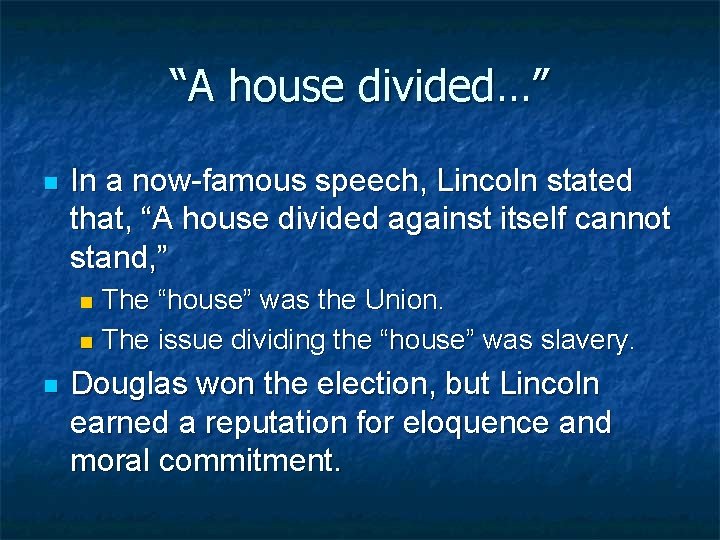 “A house divided…”

In a now-famous speech, Lincoln stated that, “A house divided against itself cannot stand,”

The “house” was the Union.

The issue dividing the “house” was slavery.

Douglas won the election, but Lincoln earned a reputation for eloquence and moral commitment.